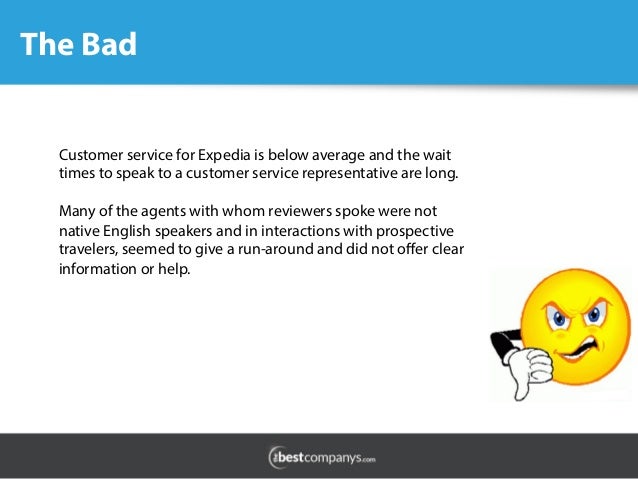 The Bad

Customer service for Expedia is below average and the wait times to speak to a customer service representative are long.

Many of the agents with whom reviewers spoke were not native English speakers and in interactions with prospective travelers, seemed to give a run-around and did not offer clear information or help.

thebestcompanys.com